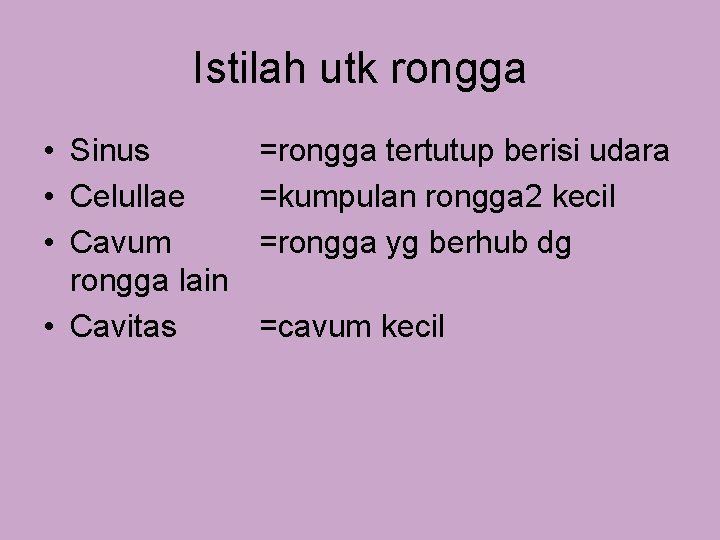 Istilah utk rongga

• Sinus =rongga tertutup berisi udara
• Celullae =kumpulan rongga2 kecil
• Cavum =rongga yg berhub dg rongga lain
• Cavitas =cavum kecil